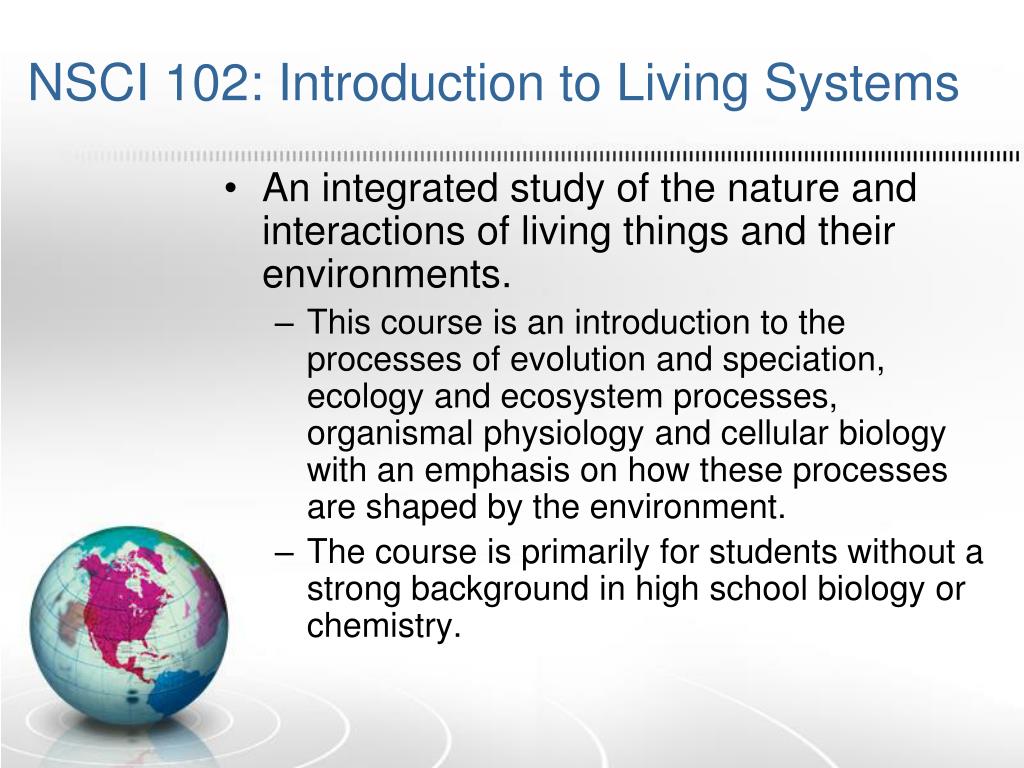 NSCI 102: Introduction to Living Systems

• An integrated study of the nature and interactions of living things and their environments.

– This course is an introduction to the processes of evolution and speciation, ecology and ecosystem processes, organismal physiology and cellular biology with an emphasis on how these processes are shaped by the environment.

– The course is primarily for students without a strong background in high school biology or chemistry.